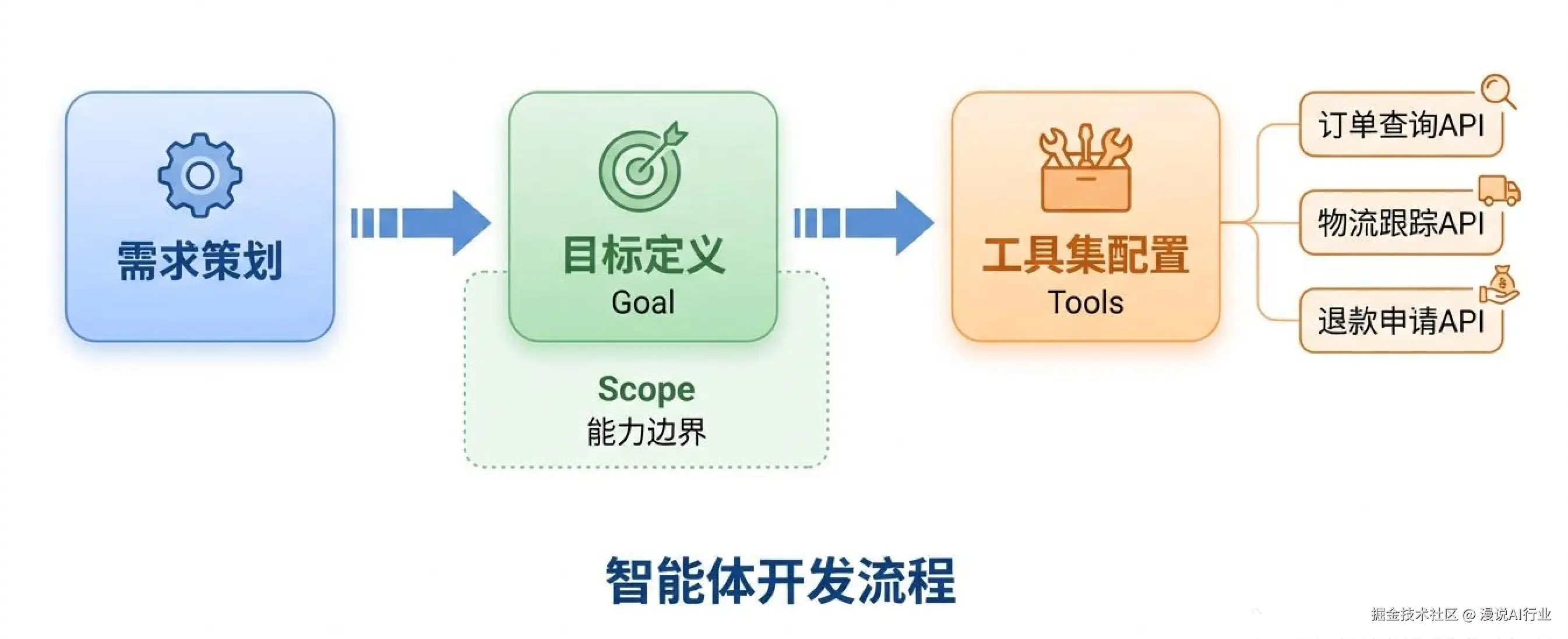 需求策划

目标定义
Goal

Scope
能力边界

工具集配置
Tools

订单查询API

物流跟踪API

退款申请API

智能体开发流程

掘金技术社区 @ 漫说AI行业